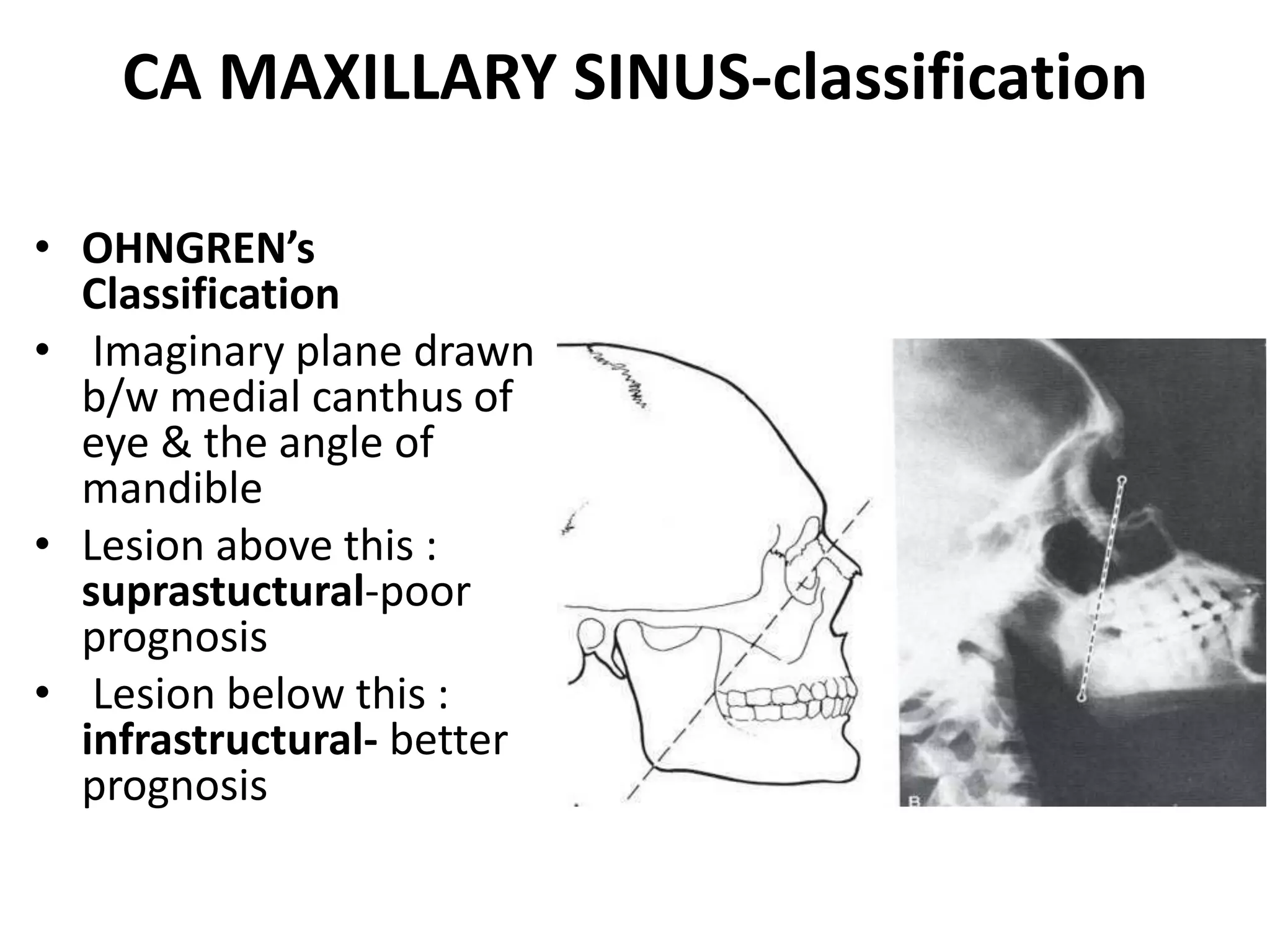 CA MAXILLARY SINUS-classification

• OHNGREN's Classification
• Imaginary plane drawn b/w medial canthus of eye & the angle of mandible
• Lesion above this : suprastuctural-poor prognosis
• Lesion below this : infrastructural- better prognosis

B